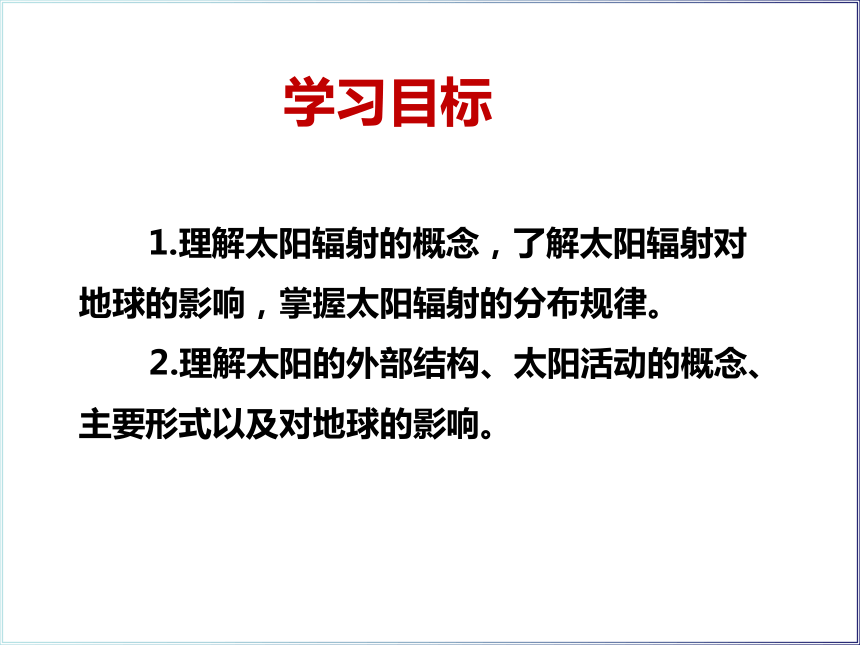 学习目标

1.理解太阳辐射的概念，了解太阳辐射对地球的影响，掌握太阳辐射的分布规律。

2.理解太阳的外部结构、太阳活动的概念、主要形式以及对地球的影响。